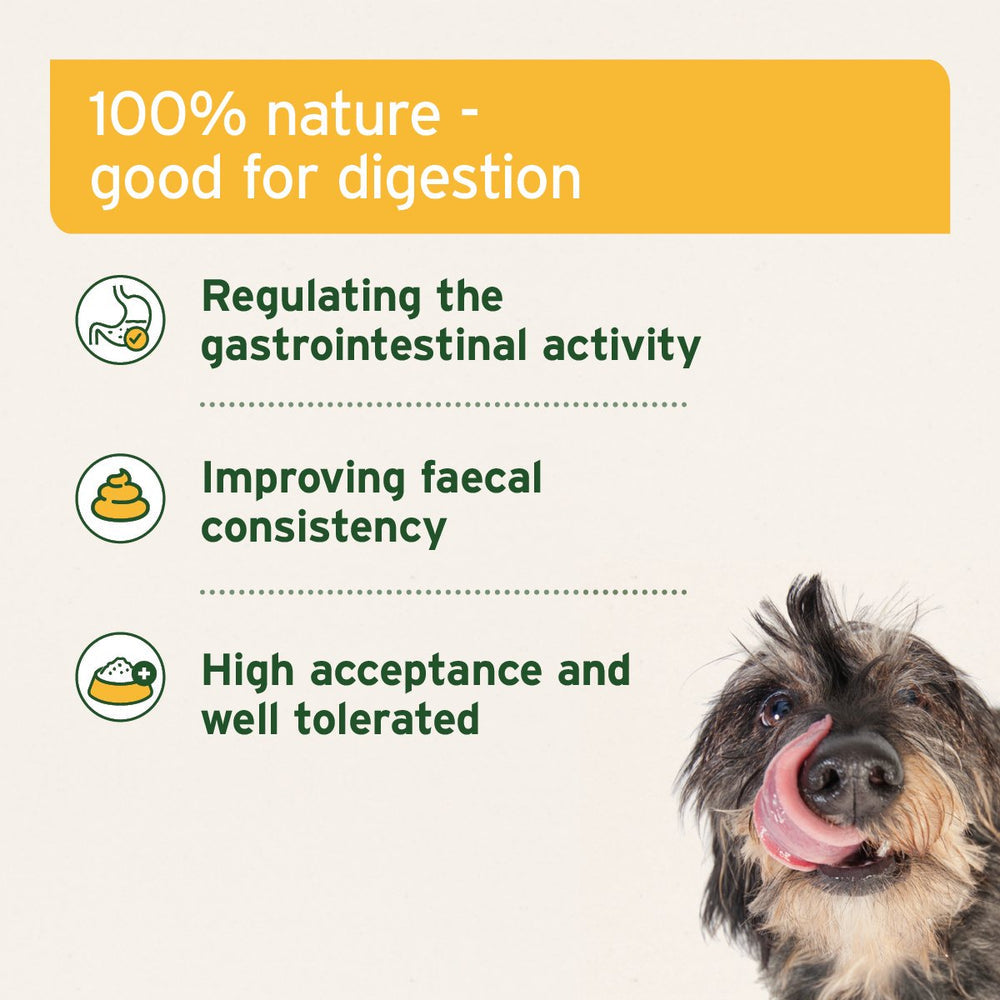 100% nature - good for digestion

Regulating the gastrointestinal activity

Improving faecal consistency

High acceptance and well tolerated